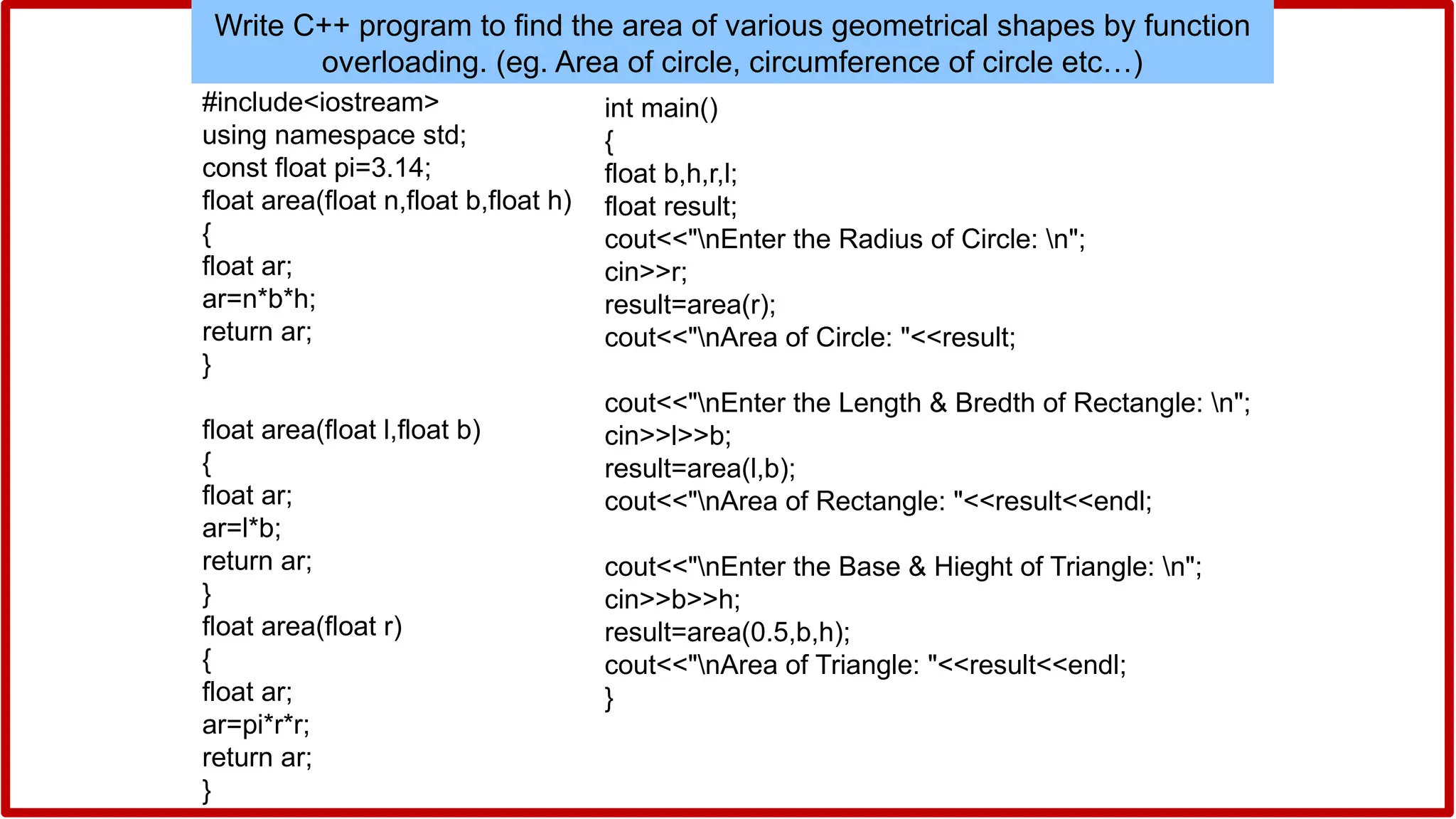 Write C++ program to find the area of various geometrical shapes by function overloading. (eg. Area of circle, circumference of circle etc…)

#include<iostream>
using namespace std;
const float pi=3.14;
float area(float n,float b,float h)
{
float ar;
ar=n*b*h;
return ar;
}

float area(float l,float b)
{
float ar;
ar=l*b;
return ar;
}
float area(float r)
{
float ar;
ar=pi*r*r;
return ar;
}

int main()
{
float b,h,r,l;
float result;
cout<<"\nEnter the Radius of Circle: \n";
cin>>r;
result=area(r);
cout<<"\nArea of Circle: "<<result;

cout<<"\nEnter the Length & Bredth of Rectangle: \n";
cin>>l>>b;
result=area(l,b);
cout<<"\nArea of Rectangle: "<<result<<endl;

cout<<"\nEnter the Base & Hieght of Triangle: \n";
cin>>b>>h;
result=area(0.5,b,h);
cout<<"\nArea of Triangle: "<<result<<endl;
}